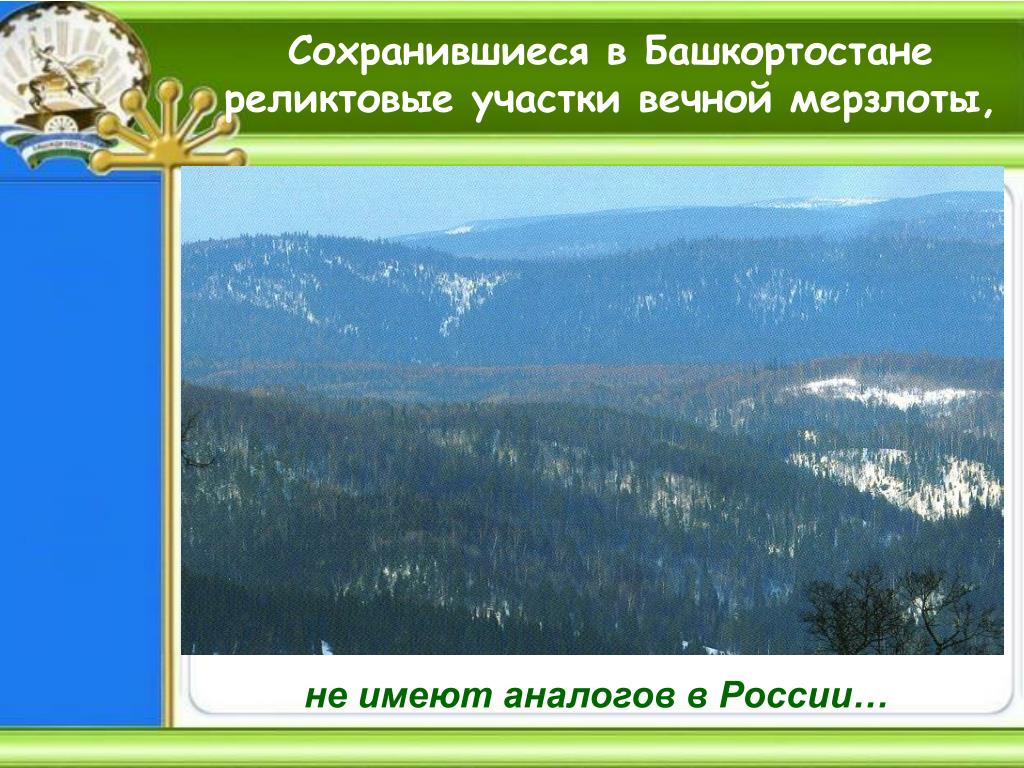 Сохранившиеся в Башкортостане реликтовые участки вечной мерзлоты,

не имеют аналогов в России…